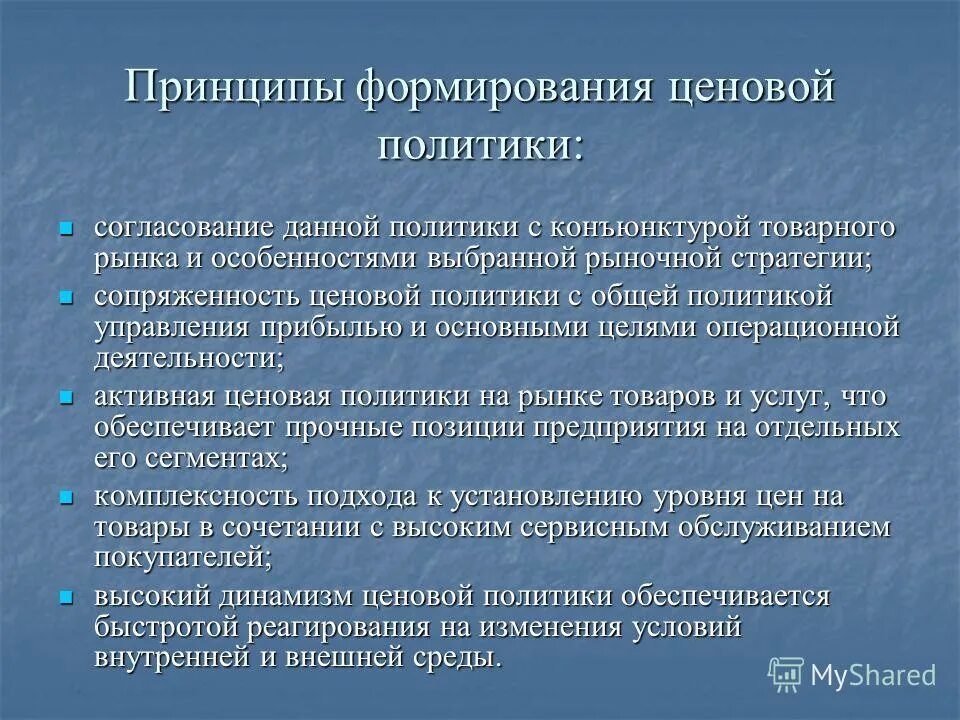 Принципы формирования ценовой политики:

- согласование данной политики с конъюнктурой товарного рынка и особенностями выбранной рыночной стратегии;
- сопряженность ценовой политики с общей политикой управления прибылью и основными целями операционной деятельности;
- активная ценовая политики на рынке товаров и услуг, что обеспечивает прочные позиции предприятия на отдельных его сегментах;
- комплексность подхода к установлению уровня цен на товары в сочетании с высоким сервисным обслуживанием покупателей;
- высокий динамизм ценовой политики обеспечивается быстротой реагирования на изменения условий внутренней и внешней среды.

MyShared